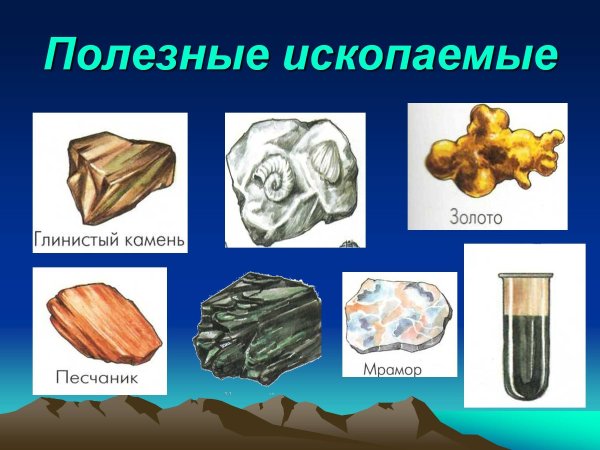 Полезные ископаемые

Глинистый камень

Золото

Песчаник

Мрамор